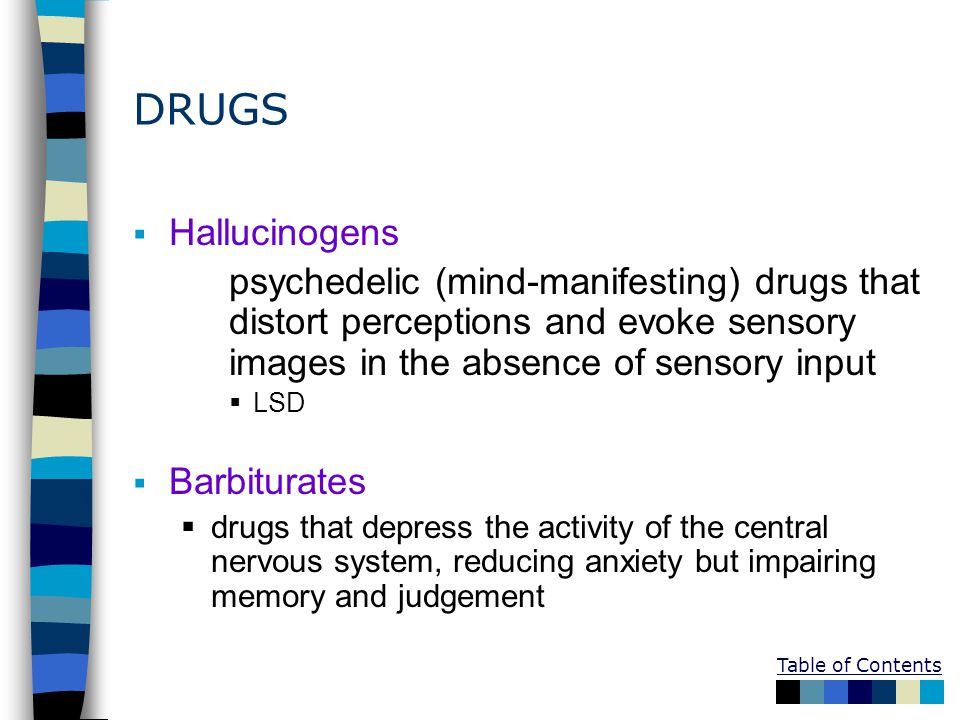 DRUGS

▪ Hallucinogens

psychedelic (mind-manifesting) drugs that distort perceptions and evoke sensory images in the absence of sensory input

▪ LSD

▪ Barbiturates

▪ drugs that depress the activity of the central nervous system, reducing anxiety but impairing memory and judgement

Table of Contents